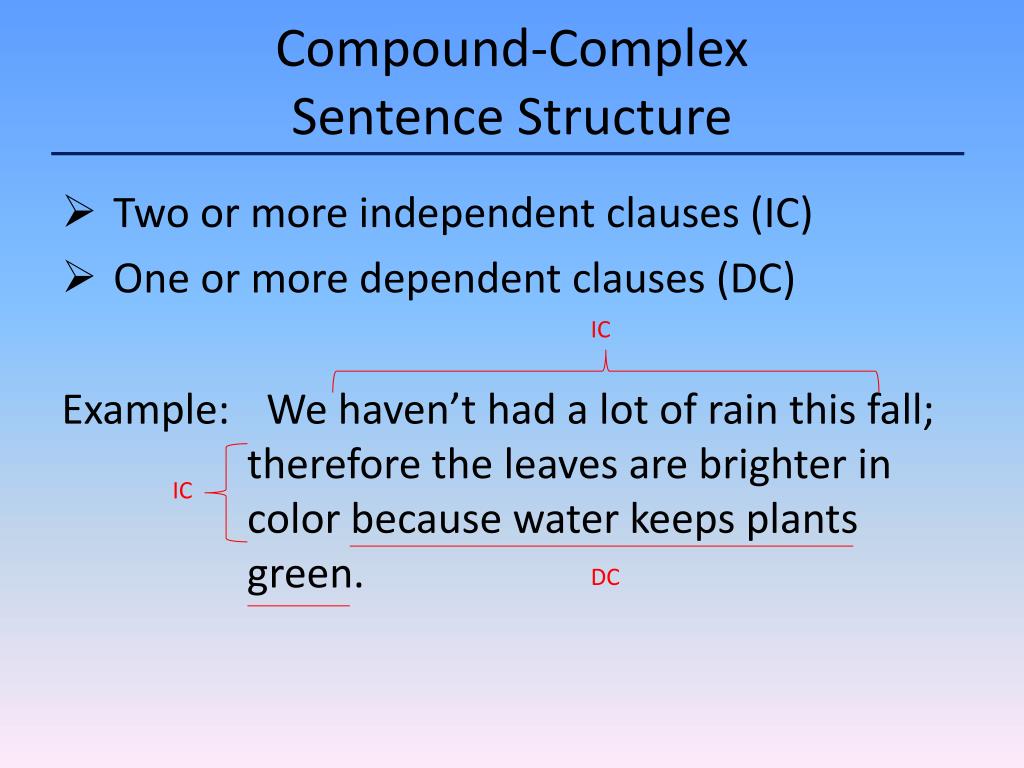 Compound-Complex
Sentence Structure

➢ Two or more independent clauses (IC)
➢ One or more dependent clauses (DC)

IC

Example: We haven’t had a lot of rain this fall; therefore the leaves are brighter in color because water keeps plants green.

IC

DC